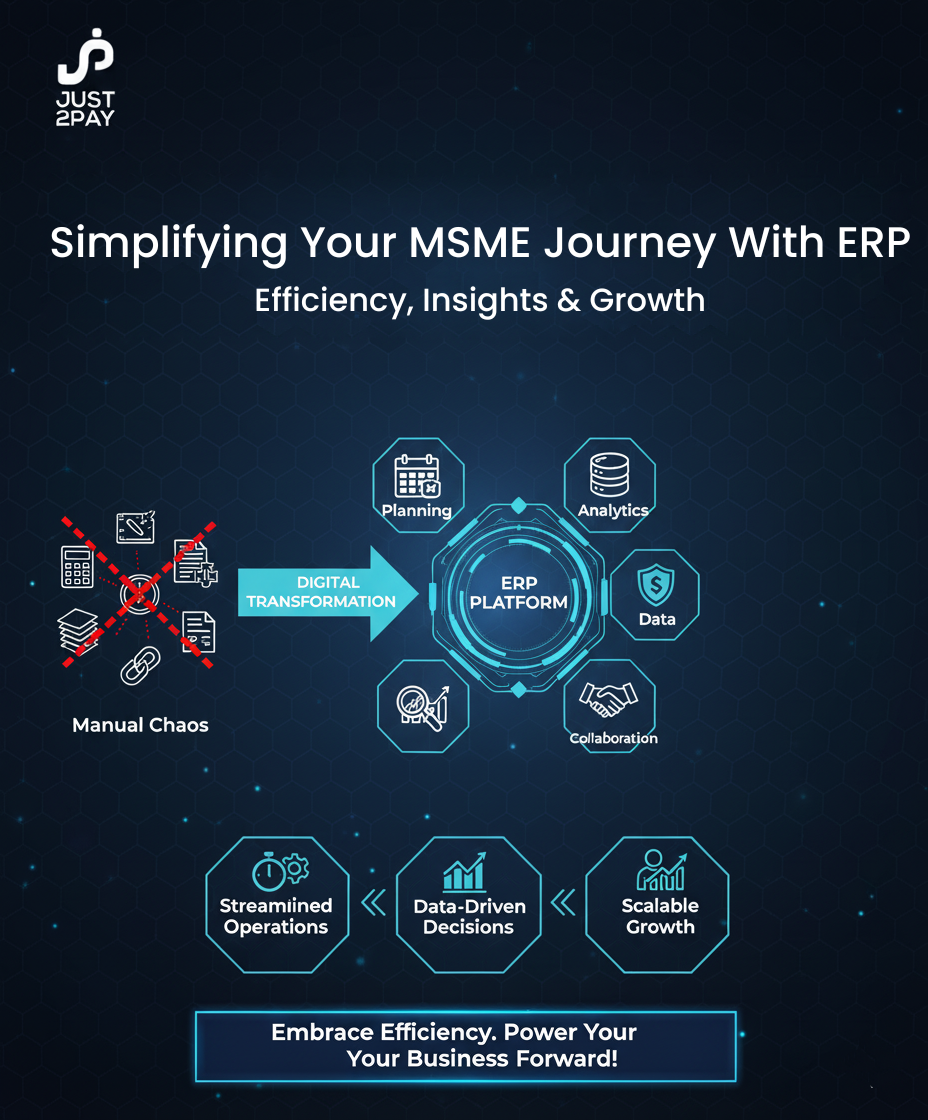 JUST 2PAY

Simplifying Your MSME Journey With ERP

Efficiency, Insights & Growth

Manual Chaos

DIGITAL TRANSFORMATION

Planning

Analytics

ERP PLATFORM

Data

Collaboration

Streamiined Operations

Data-Driven Decisions

Scalable Growth

Embrace Efficiency. Power Your Your Business Forward!